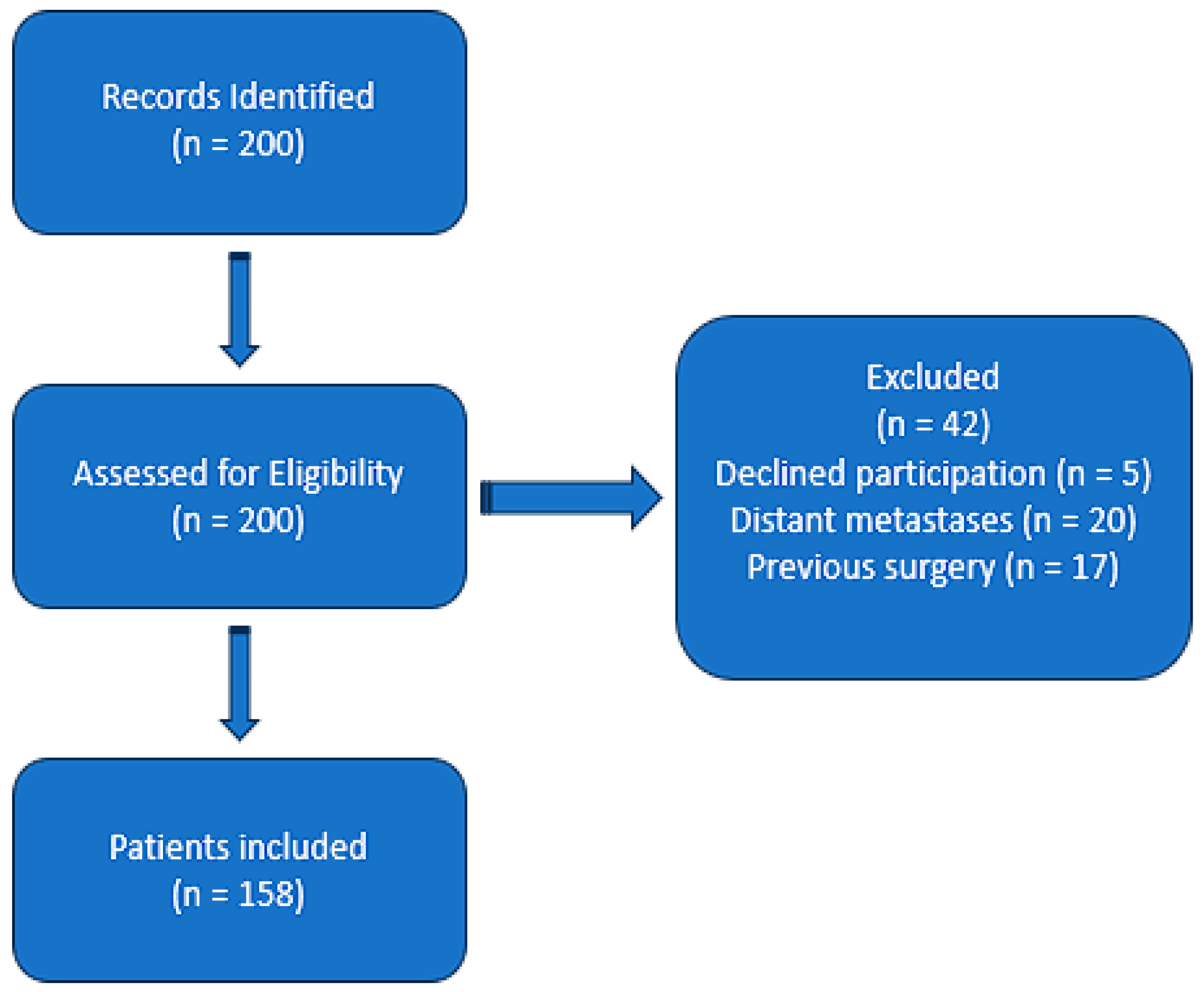 Records Identified
(n = 200)

Assessed for Eligibility
(n = 200)

Excluded
(n = 42)
Declined participation (n = 5)
Distant metastases (n = 20)
Previous surgery (n = 17)

Patients included
(n = 158)